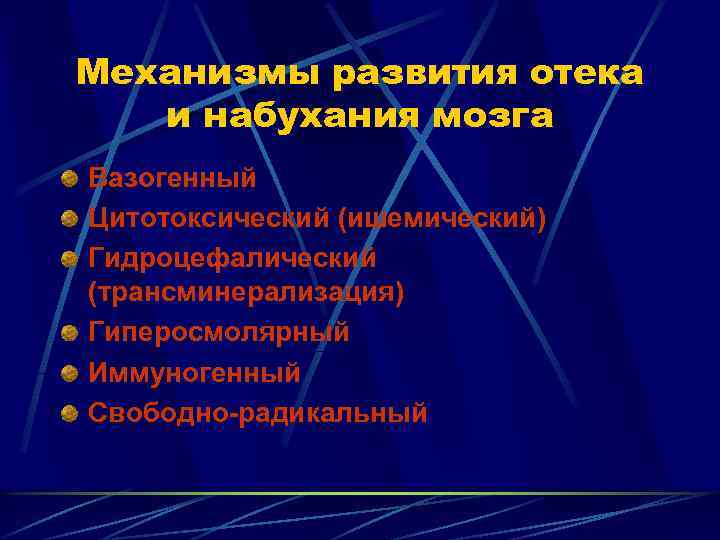 Механизмы развития отека и набухания мозга

Вазогенный
Цитотоксический (ишемический)
Гидроцефалический (трансминерализация)
Гиперосмолярный
Иммуногенный
Свободно-радикальный